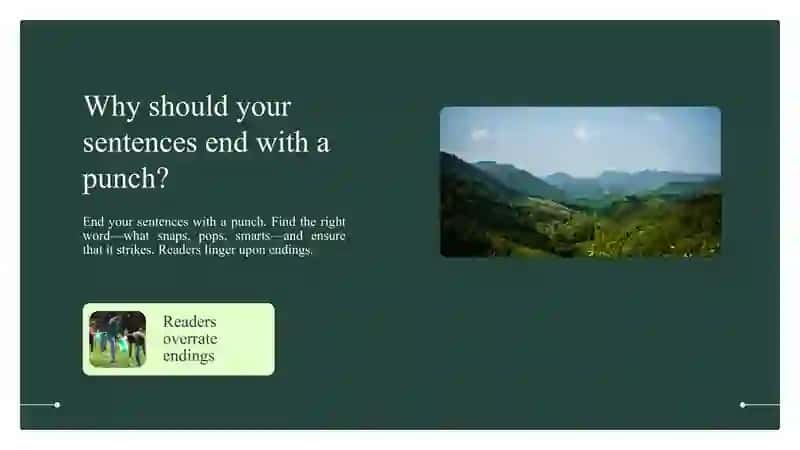 Why should your sentences end with a punch?

End your sentences with a punch. Find the right word—what snaps, pops, smarts—and ensure that it strikes. Readers linger upon endings.

Readers overrate endings